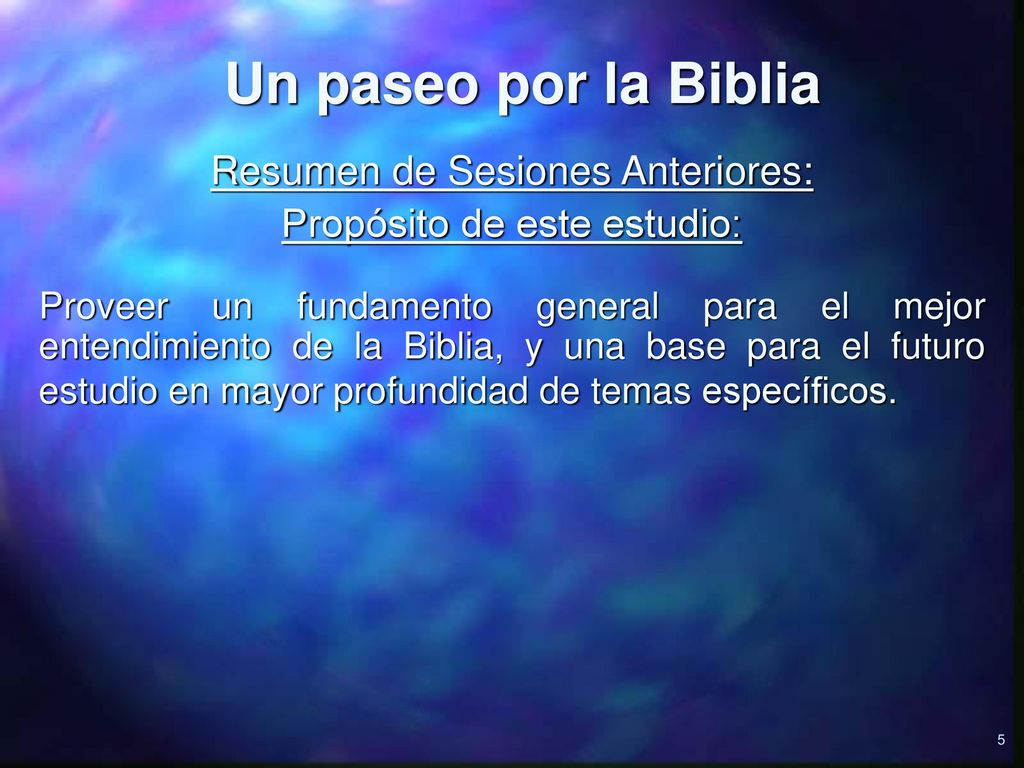 Un paseo por la Biblia

Resumen de Sesiones Anteriores:

Propósito de este estudio:

Proveer un fundamento general para el mejor entendimiento de la Biblia, y una base para el futuro estudio en mayor profundidad de temas específicos.

5